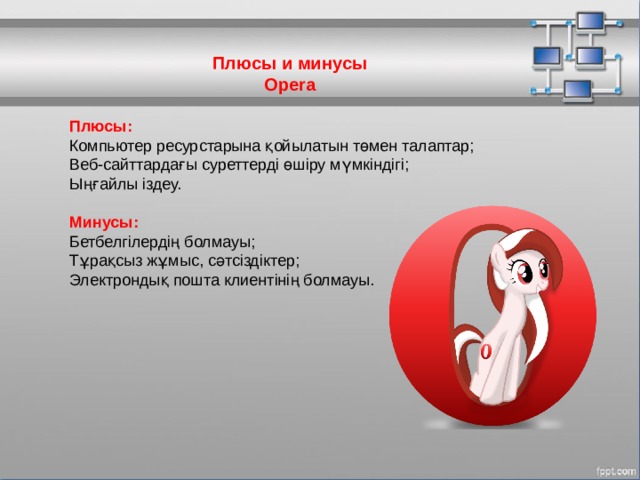 Плюсы и минусы
Opera

Плюсы:
Компьютер ресурстарына қойылатын төмен талаптар;
Веб-сайттардағы суреттерді өшіру мүмкіндігі;
Ыңғайлы іздеу.

Минусы:
Бетбелгілердің болмауы;
Тұрақсыз жұмыс, сәтсіздіктер;
Электрондық пошта клиентінің болмауы.

O

fppt.com